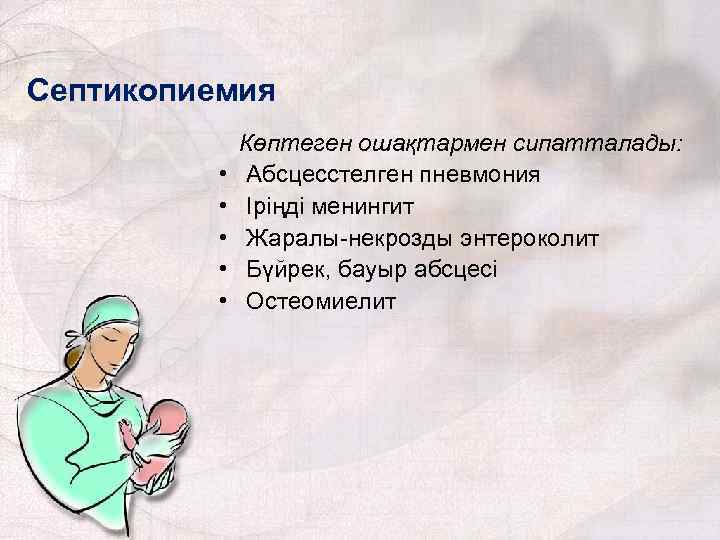 Септикопиемия

Көптеген ошақтармен сипатталады:

• Абсцесстелген пневмония
• Іріңді менингит
• Жаралы-некрозды энтероколит
• Бүйрек, бауыр абсцесі
• Остеомиелит